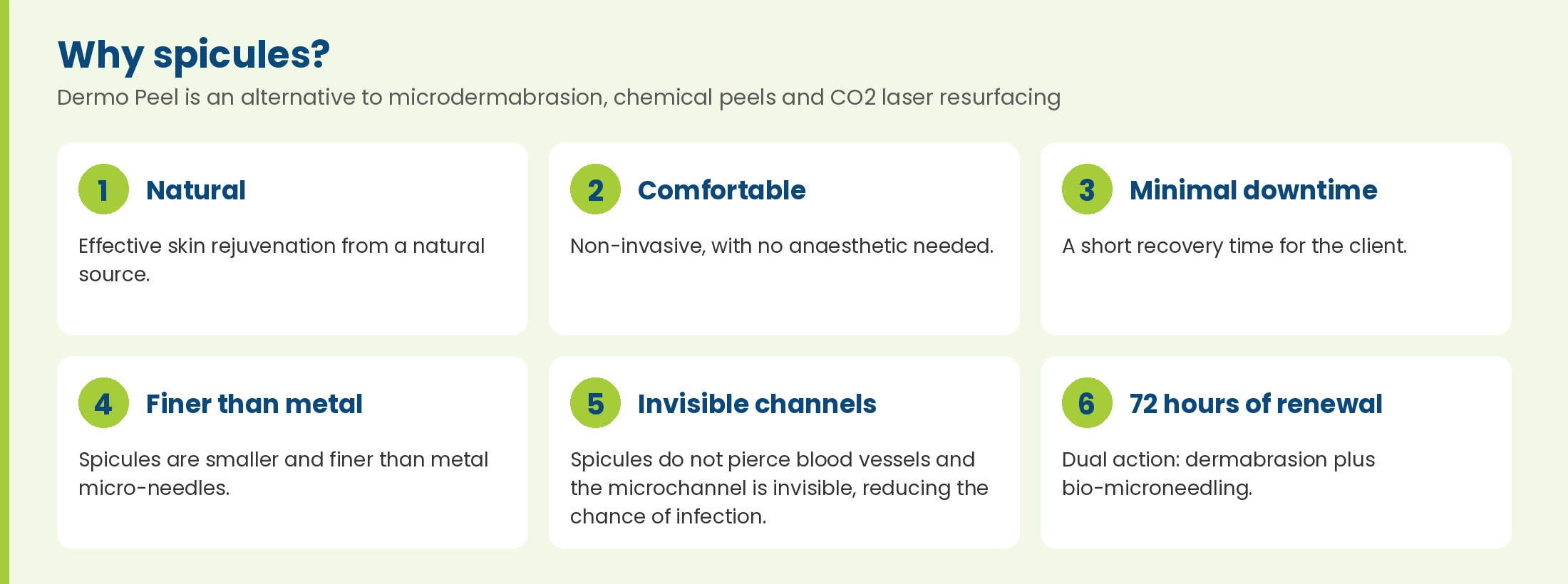 Why spicules?

Dermo Peel is an alternative to microdermabrasion, chemical peels and CO2 laser resurfacing

1 Natural

Effective skin rejuvenation from a natural source.

2 Comfortable

Non-invasive, with no anaesthetic needed.

3 Minimal downtime

A short recovery time for the client.

4 Finer than metal

Spicules are smaller and finer than metal micro-needles.

5 Invisible channels

Spicules do not pierce blood vessels and the microchannel is invisible, reducing the chance of infection.

6 72 hours of renewal

Dual action: dermabrasion plus bio-microneedling.